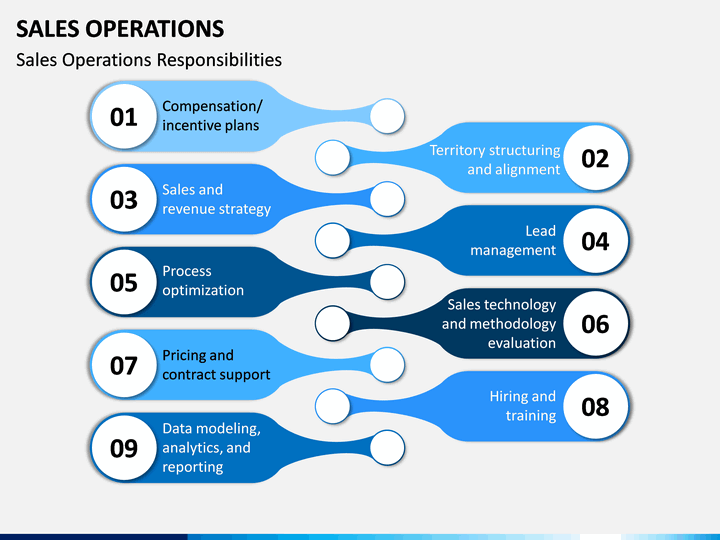 SALES OPERATIONS

Sales Operations Responsibilities

01 Compensation/ incentive plans

Territory structuring and alignment 02

03 Sales and revenue strategy

Lead management 04

05 Process optimization

Sales technology and methodology evaluation 06

07 Pricing and contract support

Hiring and training 08

09 Data modeling, analytics, and reporting